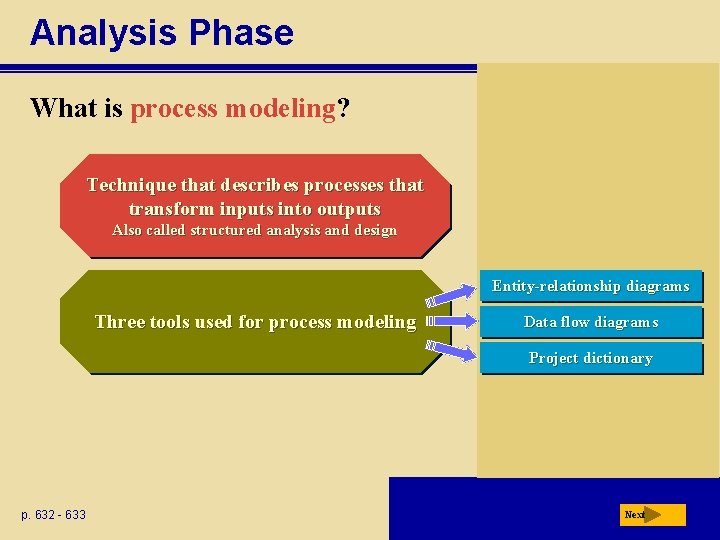 Analysis Phase

What is process modeling?

Technique that describes processes that transform inputs into outputs
Also called structured analysis and design

Three tools used for process modeling

Entity-relationship diagrams

Data flow diagrams

Project dictionary

p. 632 - 633

Next